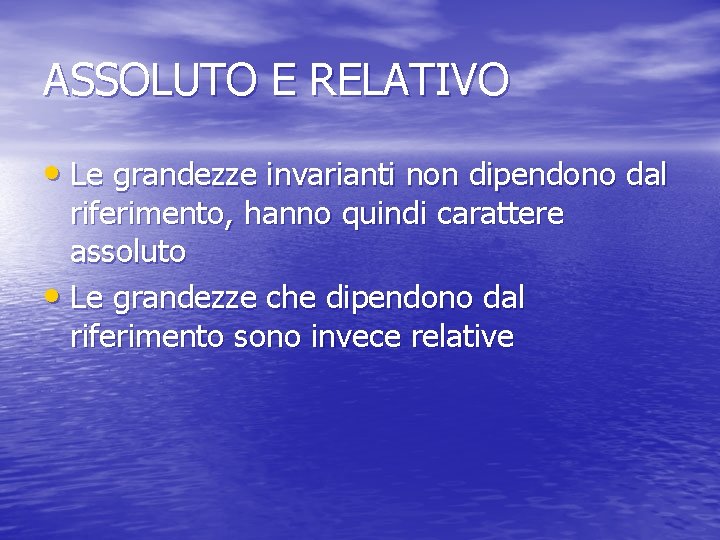 ASSOLUTO E RELATIVO

• Le grandezze invarianti non dipendono dal riferimento, hanno quindi carattere assoluto
• Le grandezze che dipendono dal riferimento sono invece relative